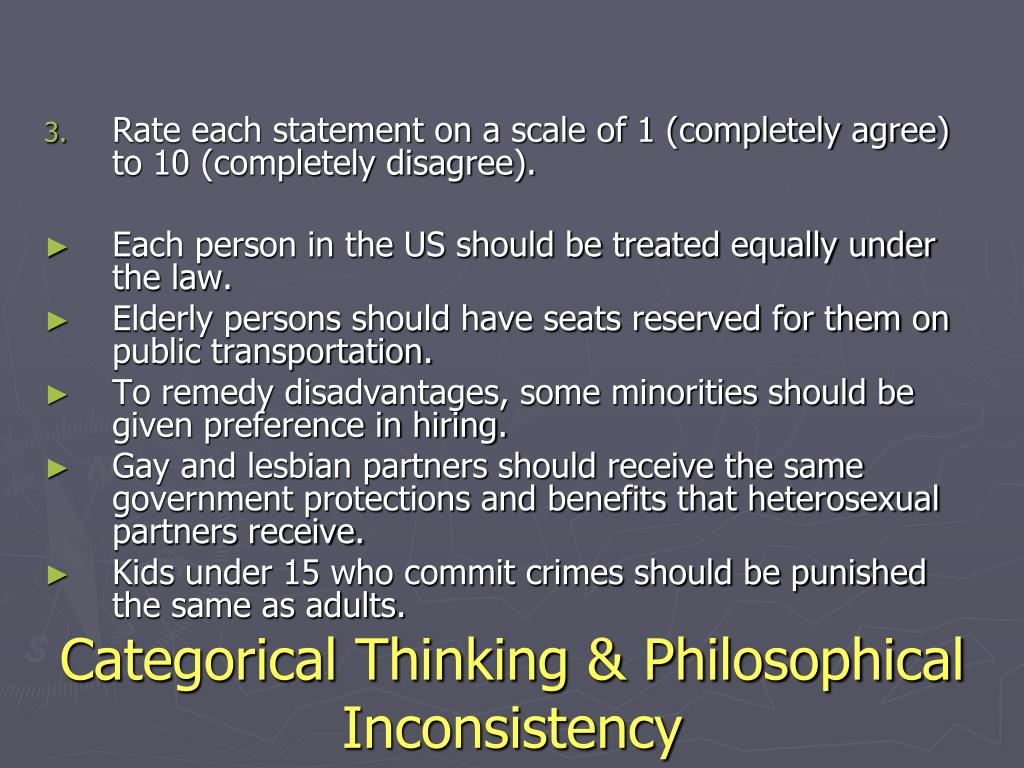 3. Rate each statement on a scale of 1 (completely agree) to 10 (completely disagree).

► Each person in the US should be treated equally under the law.
► Elderly persons should have seats reserved for them on public transportation.
► To remedy disadvantages, some minorities should be given preference in hiring.
► Gay and lesbian partners should receive the same government protections and benefits that heterosexual partners receive.
► Kids under 15 who commit crimes should be punished the same as adults.

Categorical Thinking & Philosophical Inconsistency